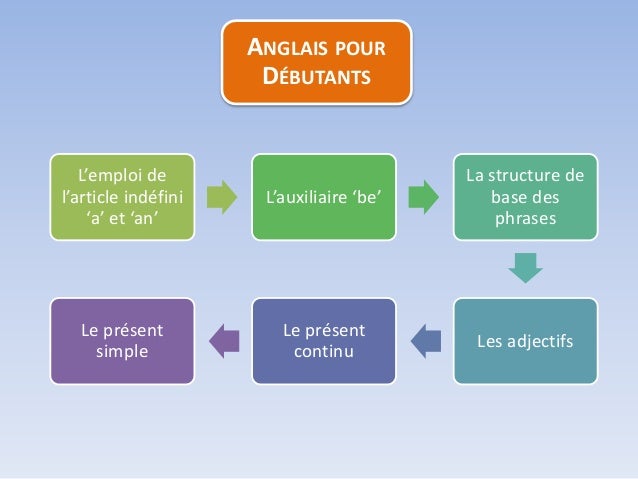 ANGLAIS POUR DÉBUTANTS

L’emploi de l’article indéfini ‘a’ et ‘an’

L’auxiliaire ‘be’

La structure de base des phrases

Les adjectifs

Le présent continu

Le présent simple